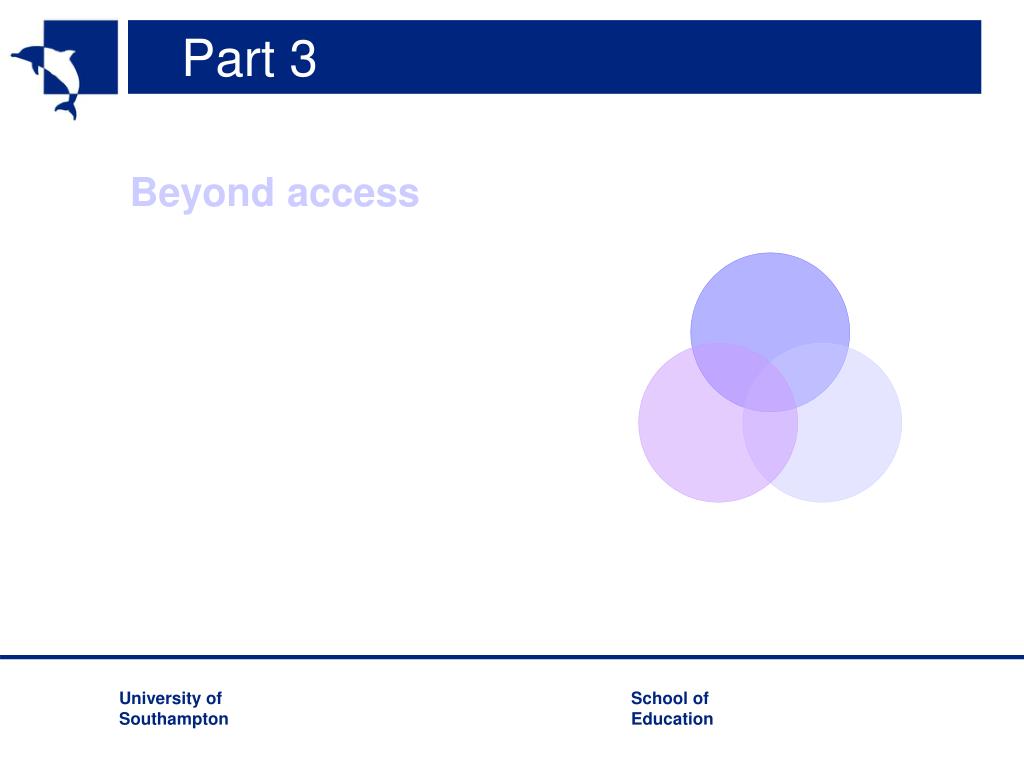 Part 3

Beyond access

University of Southampton

School of Education